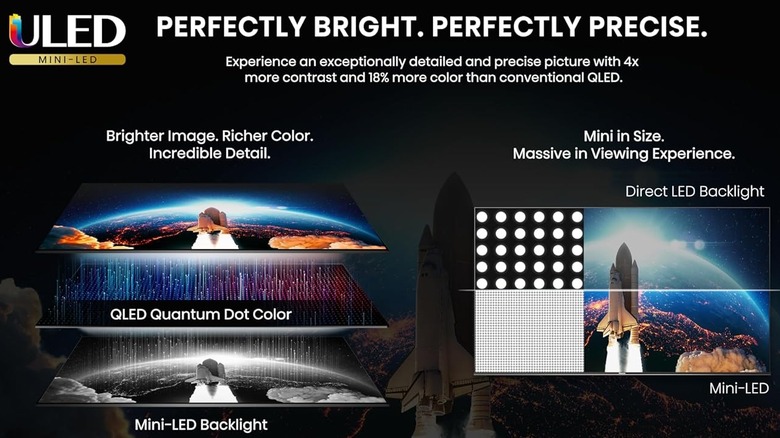 ULED
MINI-LED

PERFECTLY BRIGHT. PERFECTLY PRECISE.

Experience an exceptionally detailed and precise picture with 4x more contrast and 18% more color than conventional QLED.

Brighter Image. Richer Color. Incredible Detail.

QLED Quantum Dot Color

Mini-LED Backlight

Mini in Size. Massive in Viewing Experience.

Direct LED Backlight

Mini-LED